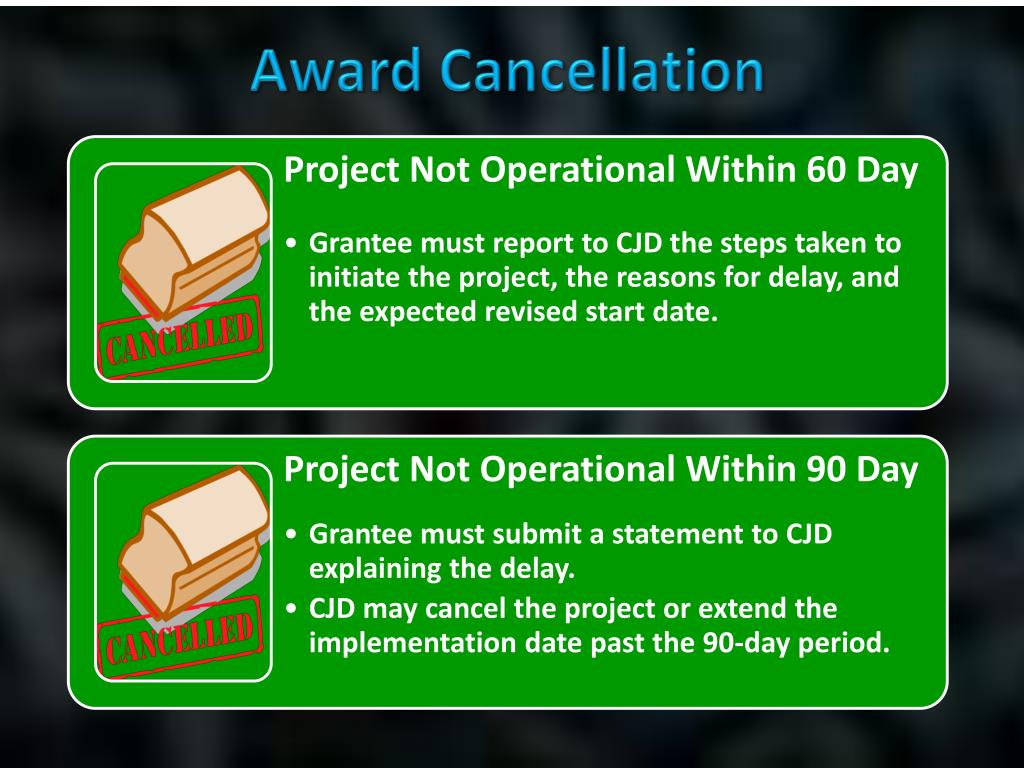 Award Cancellation

CANCELLED

Project Not Operational Within 60 Day

• Grantee must report to CJD the steps taken to initiate the project, the reasons for delay, and the expected revised start date.

CANCELLED

Project Not Operational Within 90 Day

• Grantee must submit a statement to CJD explaining the delay.
• CJD may cancel the project or extend the implementation date past the 90-day period.